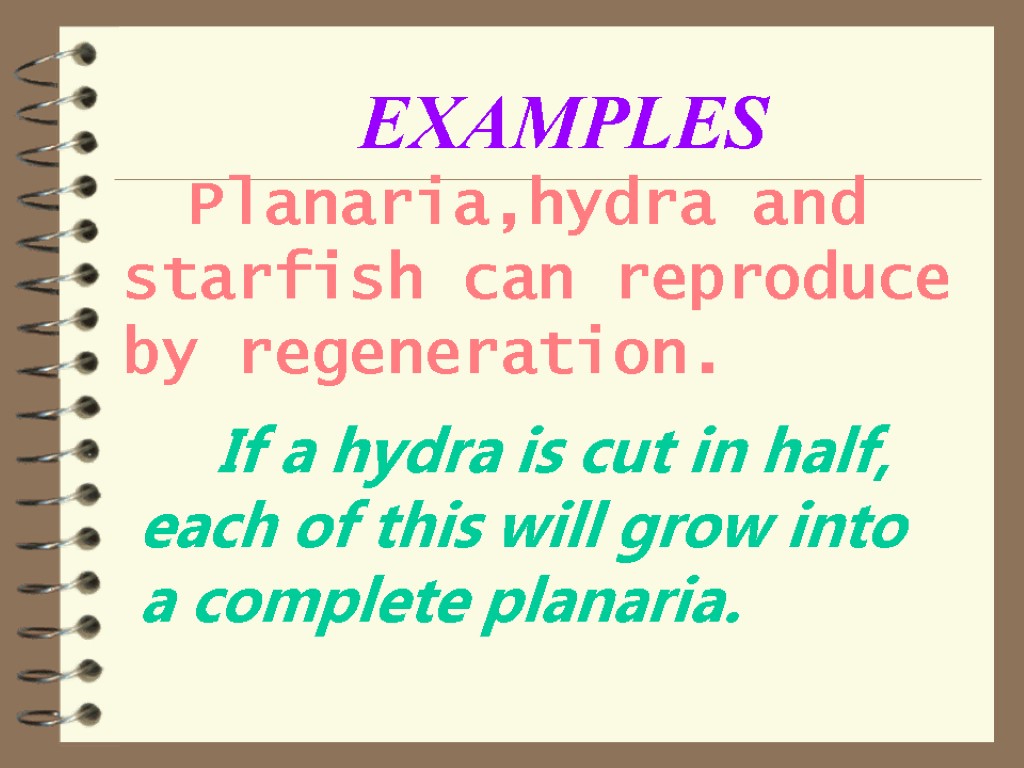 EXAMPLES

Planaria,hydra and starfish can reproduce by regeneration.

If a hydra is cut in half, each of this will grow into a complete planaria.